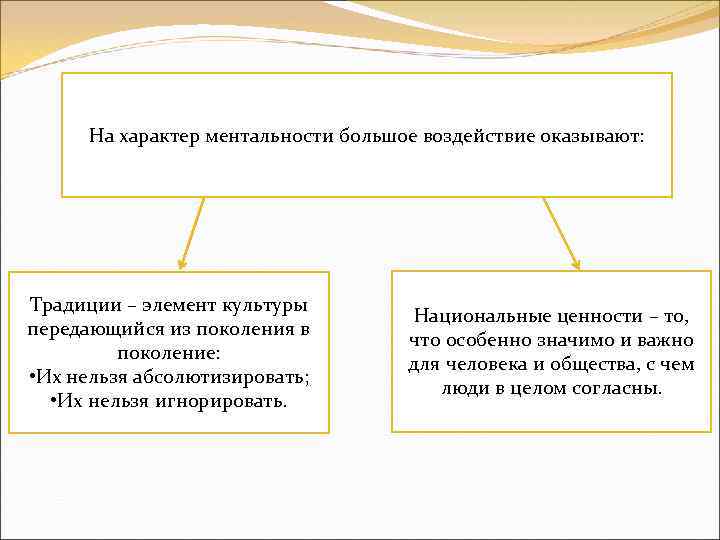 На характер ментальности большое воздействие оказывают:

Традиции – элемент культуры передающийся из поколения в поколение:
•Их нельзя абсолютизировать;
•Их нельзя игнорировать.

Национальные ценности – то, что особенно значимо и важно для человека и общества, с чем люди в целом согласны.